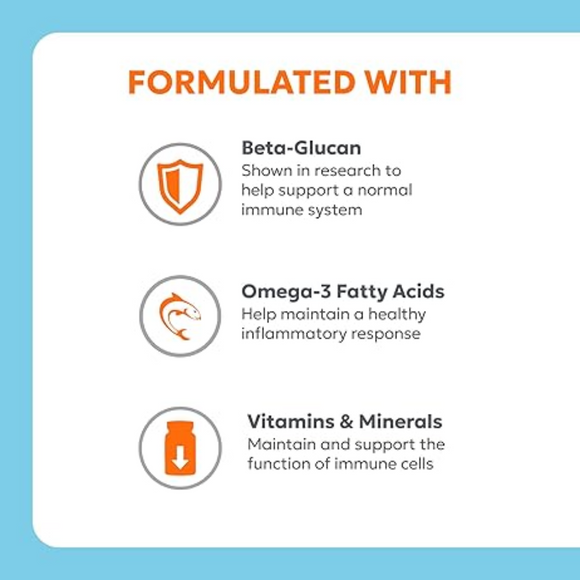 FORMULATED WITH

Beta-Glucan
Shown in research to help support a normal immune system

Omega-3 Fatty Acids
Help maintain a healthy inflammatory response

Vitamins & Minerals
Maintain and support the function of immune cells